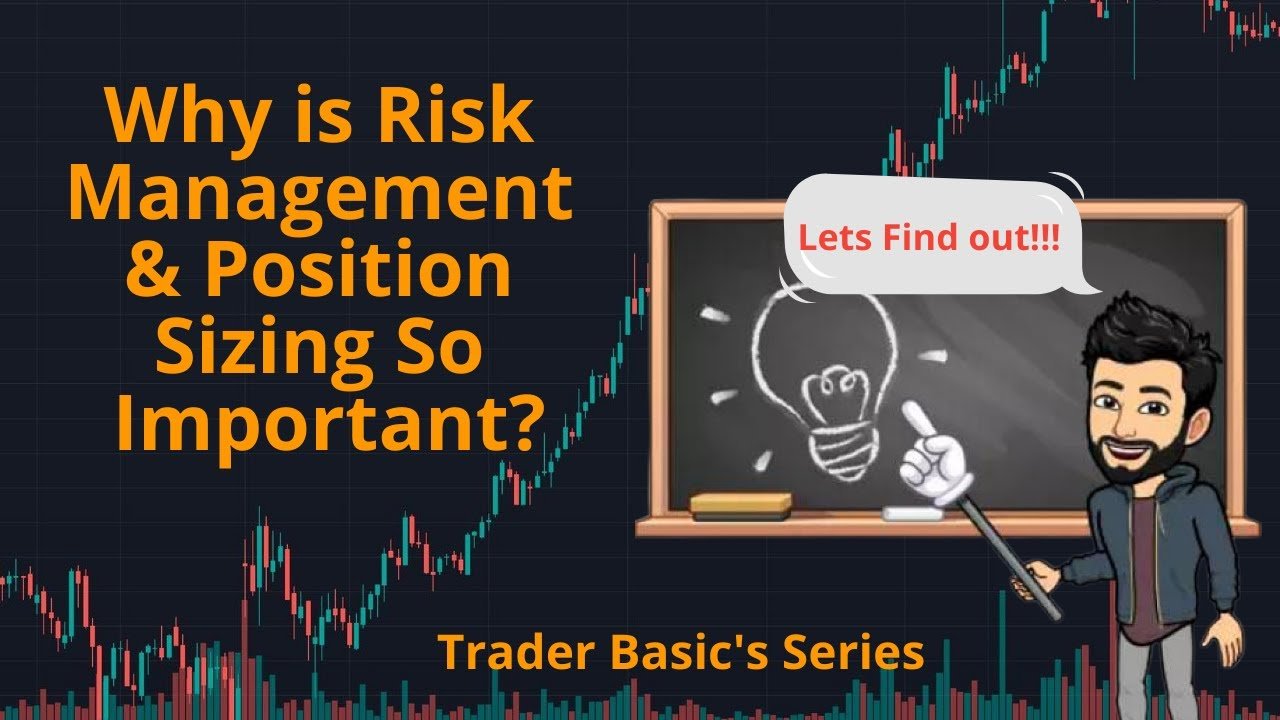 Why is Risk Management & Position Sizing So Important?

Lets Find out!!!

Trader Basic's Series